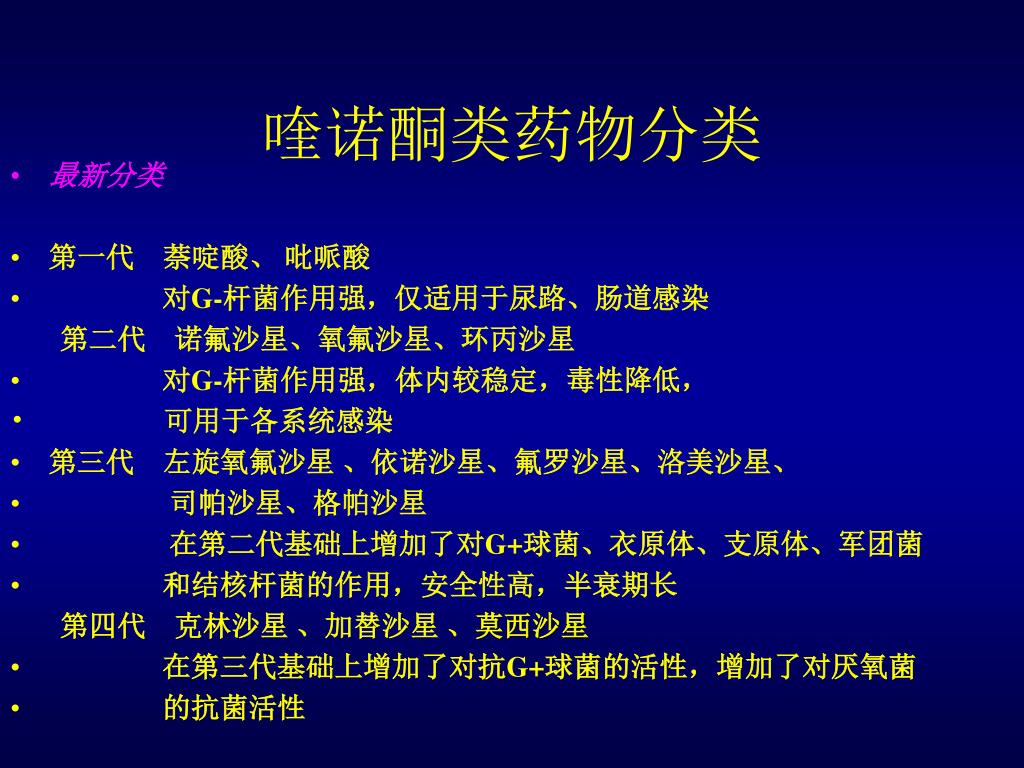 喹诺酮类药物分类

• 最新分类

• 第一代　萘啶酸、 吡哌酸
• 对G-杆菌作用强，仅适用于尿路、肠道感染
第二代　诺氟沙星、氧氟沙星、环丙沙星
• 对G-杆菌作用强，体内较稳定，毒性降低，
• 可用于各系统感染
• 第三代　左旋氧氟沙星 、依诺沙星、氟罗沙星、洛美沙星、
• 司帕沙星、格帕沙星
• 在第二代基础上增加了对G+球菌、衣原体、支原体、军团菌
• 和结核杆菌的作用，安全性高，半衰期长
第四代　克林沙星 、加替沙星 、莫西沙星
• 在第三代基础上增加了对抗G+球菌的活性，增加了对厌氧菌
• 的抗菌活性